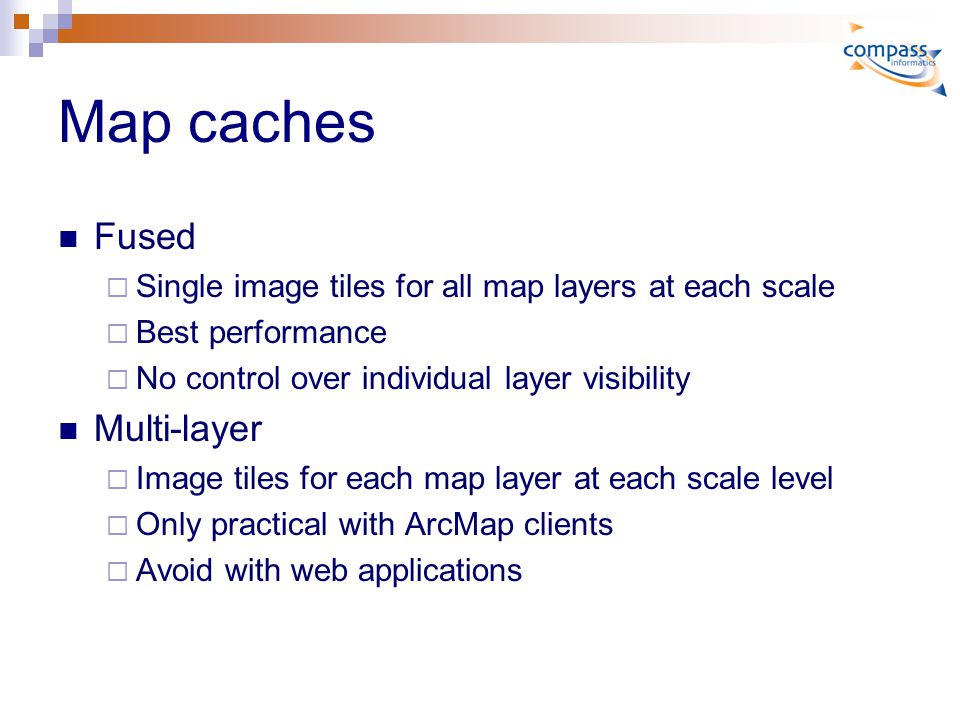 compass
informatics

Map caches

- Fused
  - Single image tiles for all map layers at each scale
  - Best performance
  - No control over individual layer visibility
- Multi-layer
  - Image tiles for each map layer at each scale level
  - Only practical with ArcMap clients
  - Avoid with web applications